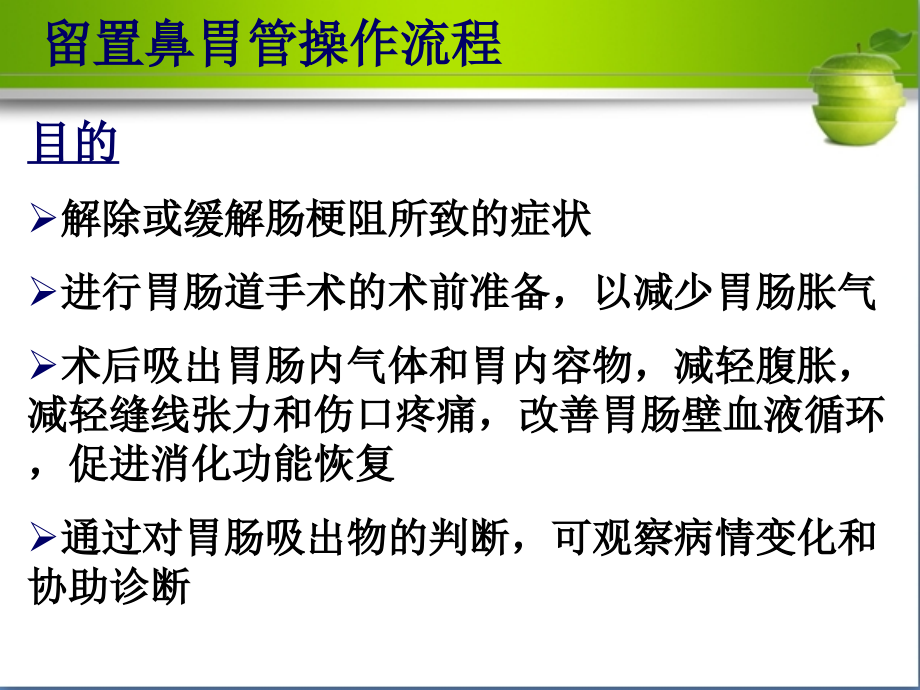 留置鼻胃管操作流程

目的

➢解除或缓解肠梗阻所致的症状

➢进行胃肠道手术的术前准备，以减少胃肠胀气

➢术后吸出胃肠内气体和胃内容物，减轻腹胀，减轻缝线张力和伤口疼痛，改善胃肠壁血液循环，促进消化功能恢复

➢通过对胃肠吸出物的判断，可观察病情变化和协助诊断